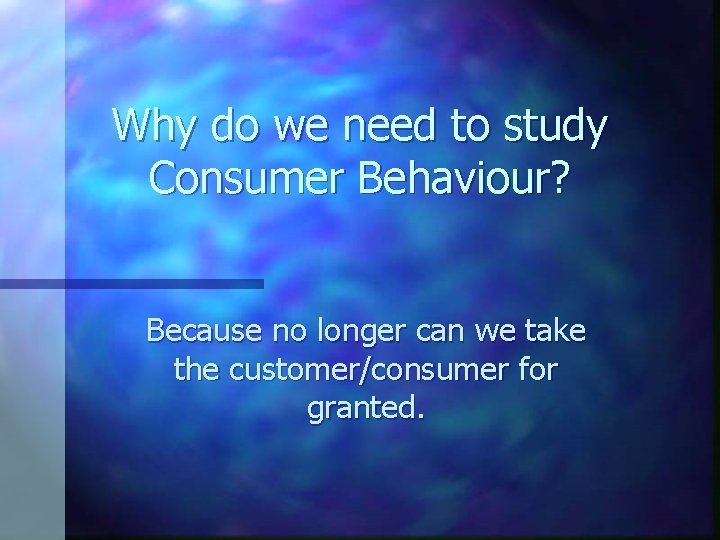 Why do we need to study Consumer Behaviour?

Because no longer can we take the customer/consumer for granted.